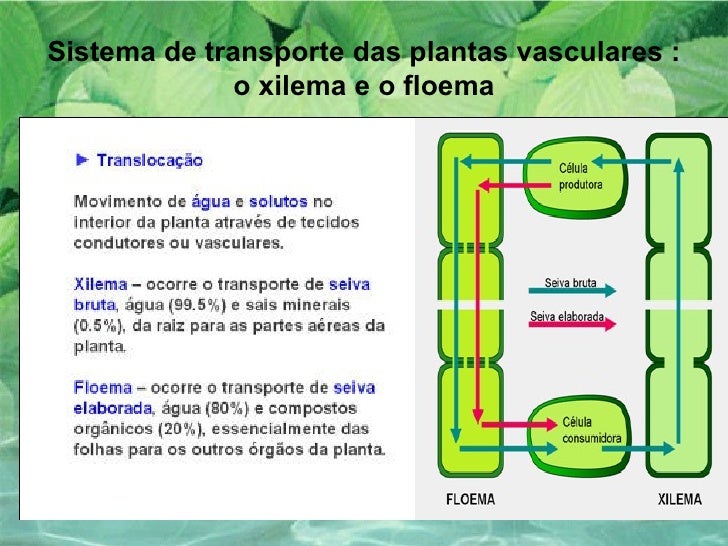 Sistema de transporte das plantas vasculares : o xilema e o floema

► Translocação

Movimento de água e solutos no interior da planta através de tecidos condutores ou vasculares.

Xilema – ocorre o transporte de seiva bruta, água (99.5%) e sais minerais (0.5%), da raiz para as partes aéreas da planta.

Floema – ocorre o transporte de seiva elaborada, água (80%) e compostos orgânicos (20%), essencialmente das folhas para os outros órgãos da planta.

Célula produtora

Seiva bruta

Seiva elaborada

Célula consumidora

FLOEMA

XILEMA